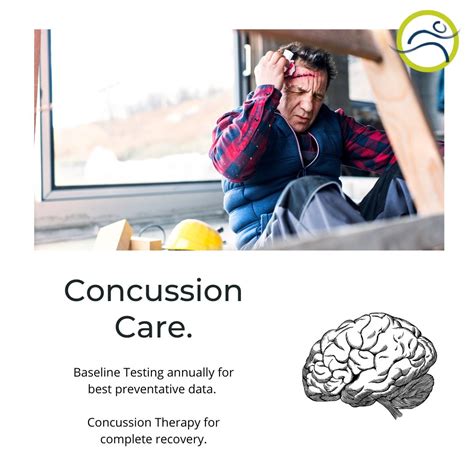 Concussion Care.

Baseline Testing annually for best preventative data.

Concussion Therapy for complete recovery.